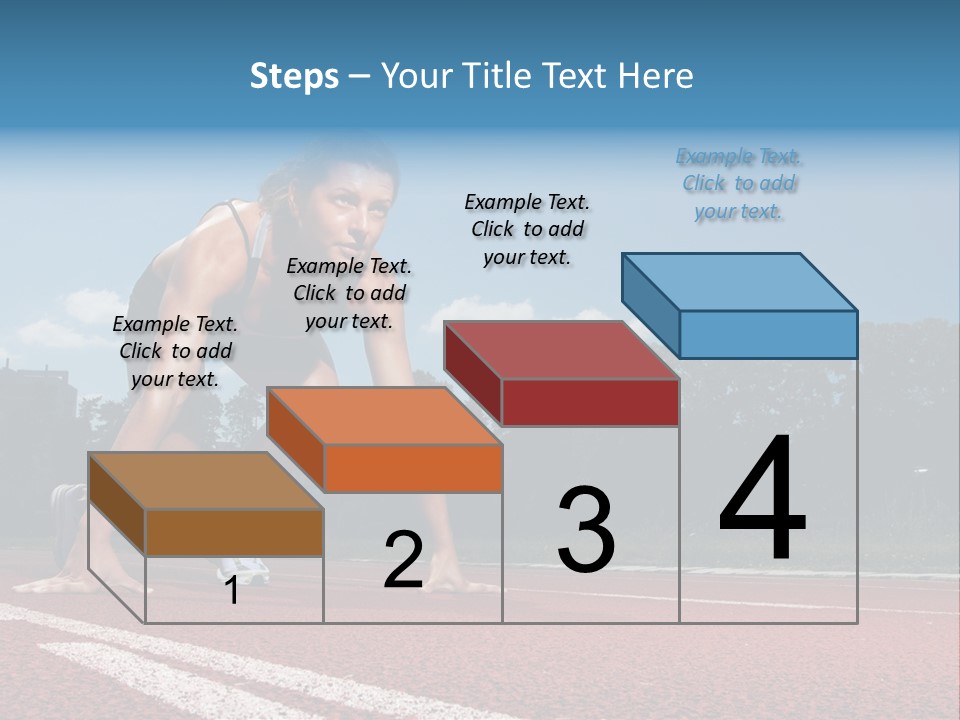 Steps – Your Title Text Here

Example Text. Click to add your text.

Example Text. Click to add your text.

Example Text. Click to add your text.

Example Text. Click to add your text.

1

2

3

4